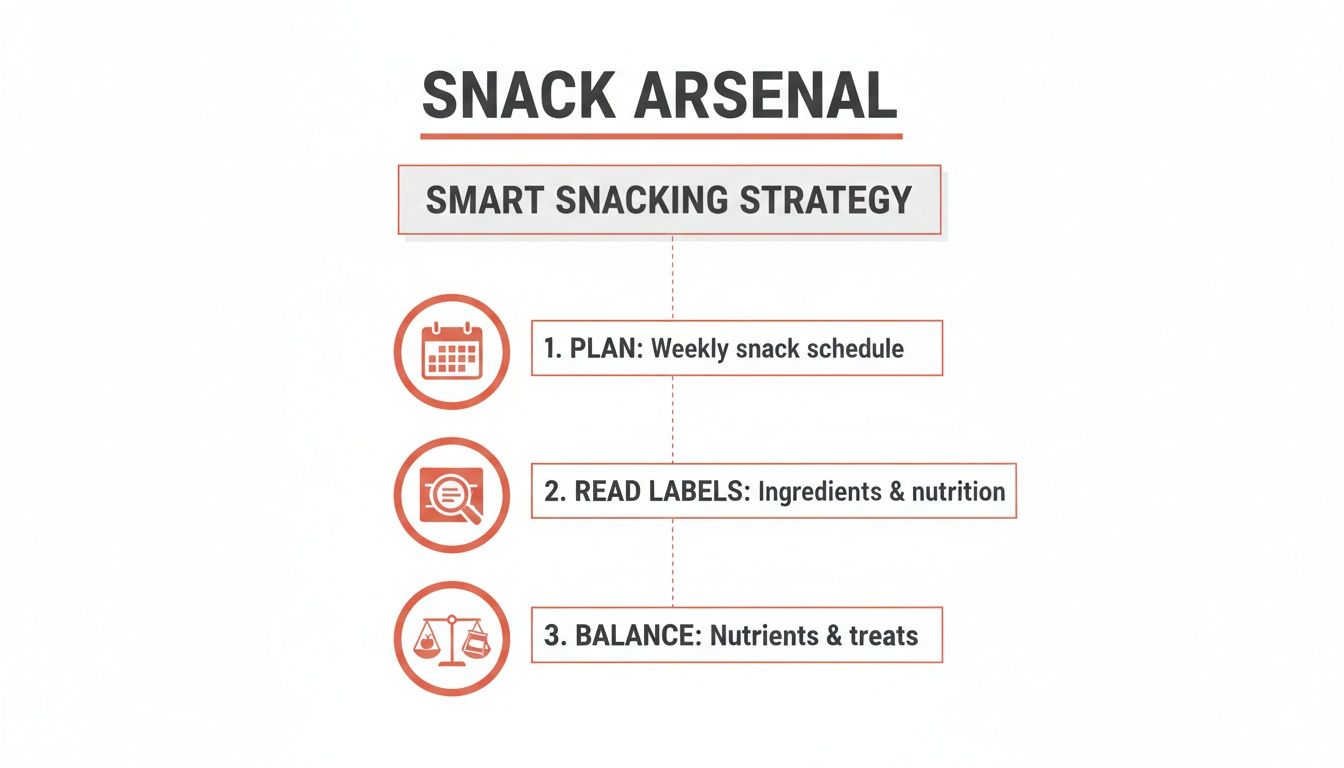 SNACK ARSENAL

SMART SNACKING STRATEGY

1. PLAN: Weekly snack schedule

2. READ LABELS: Ingredients & nutrition

3. BALANCE: Nutrients & treats